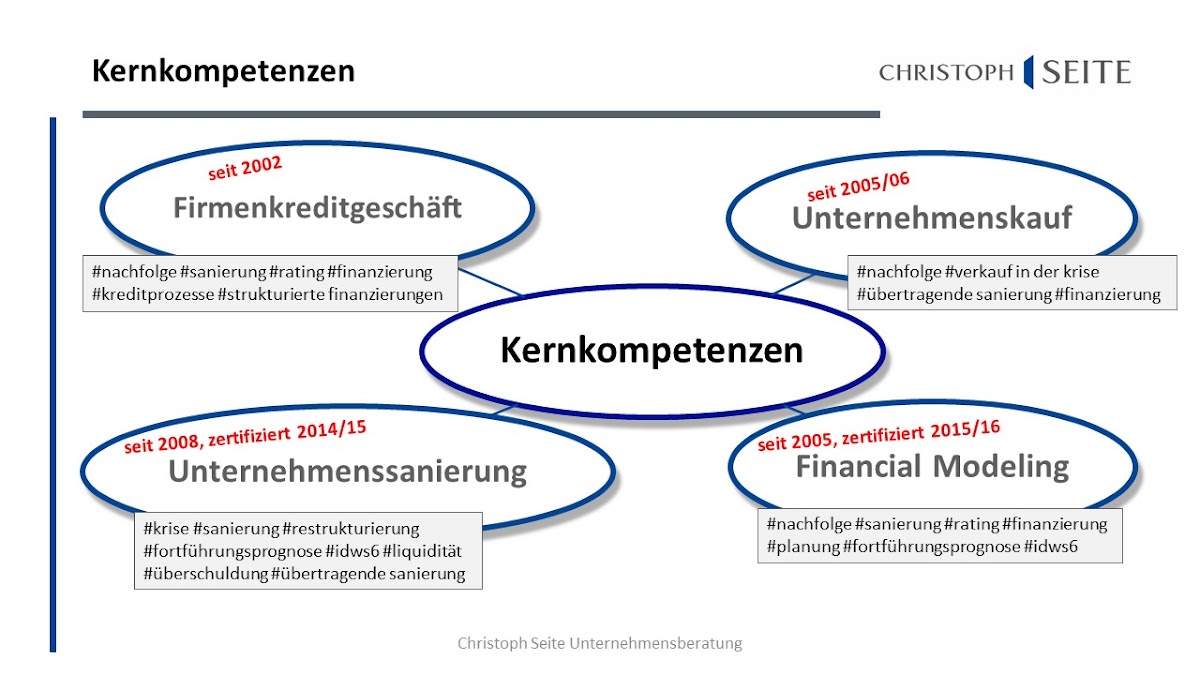 Kernkompetenzen

CHRISTOPH SEITE

seit 2002
Firmenkreditgeschäft

#nachfolge #sanierung #rating #finanzierung #kreditprozesse #strukturierte finanzierungen

seit 2005/06
Unternehmenskauf

#nachfolge #verkauf in der krise #übertragende sanierung #finanzierung

Kernkompetenzen

seit 2008, zertifiziert 2014/15
Unternehmenssanierung

#krise #sanierung #restrukturierung #fortführungsprognose #idws6 #liquidität #überschuldung #übertragende sanierung

seit 2005, zertifiziert 2015/16
Financial Modeling

#nachfolge #sanierung #rating #finanzierung #planung #fortführungsprognose #idws6

Christoph Seite Unternehmensberatung